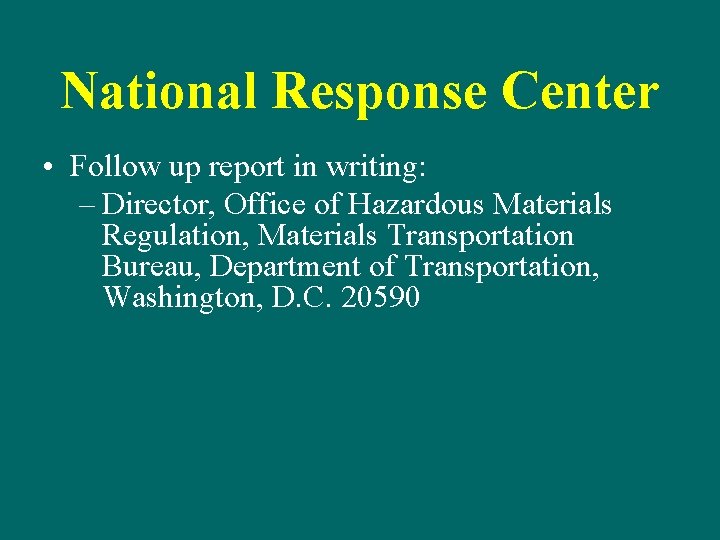 National Response Center

• Follow up report in writing:
– Director, Office of Hazardous Materials Regulation, Materials Transportation Bureau, Department of Transportation, Washington, D.C. 20590